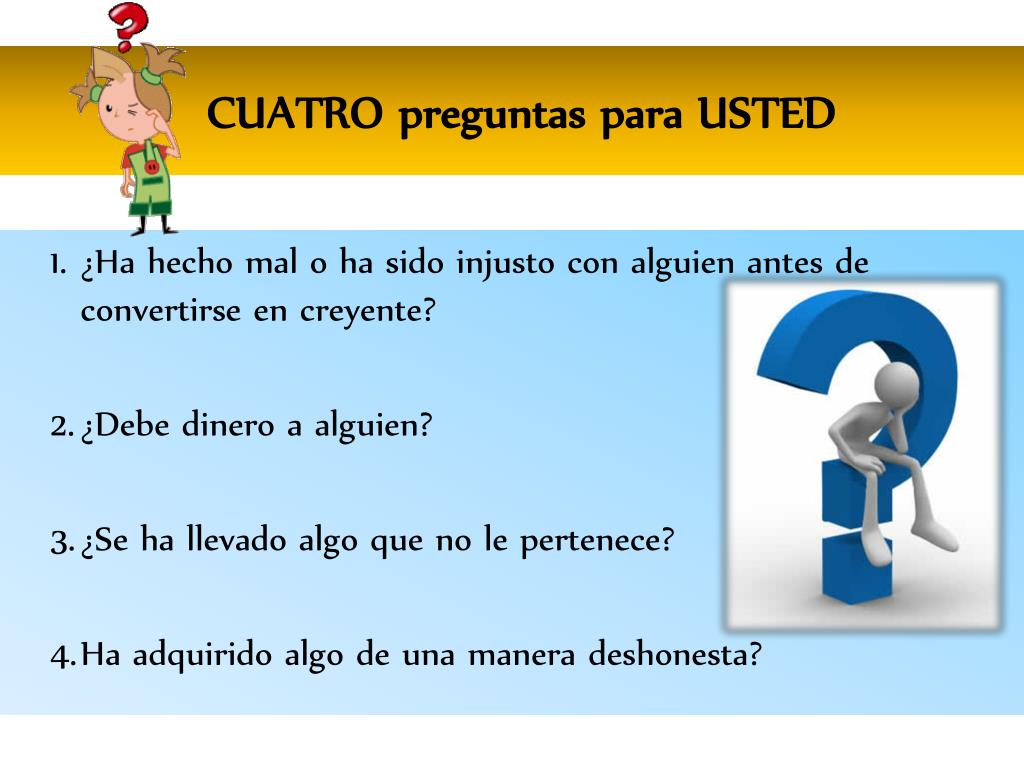 CUATRO preguntas para USTED

1. ¿Ha hecho mal o ha sido injusto con alguien antes de convertirse en creyente?

2. ¿Debe dinero a alguien?

3. ¿Se ha llevado algo que no le pertenece?

4. Ha adquirido algo de una manera deshonesta?